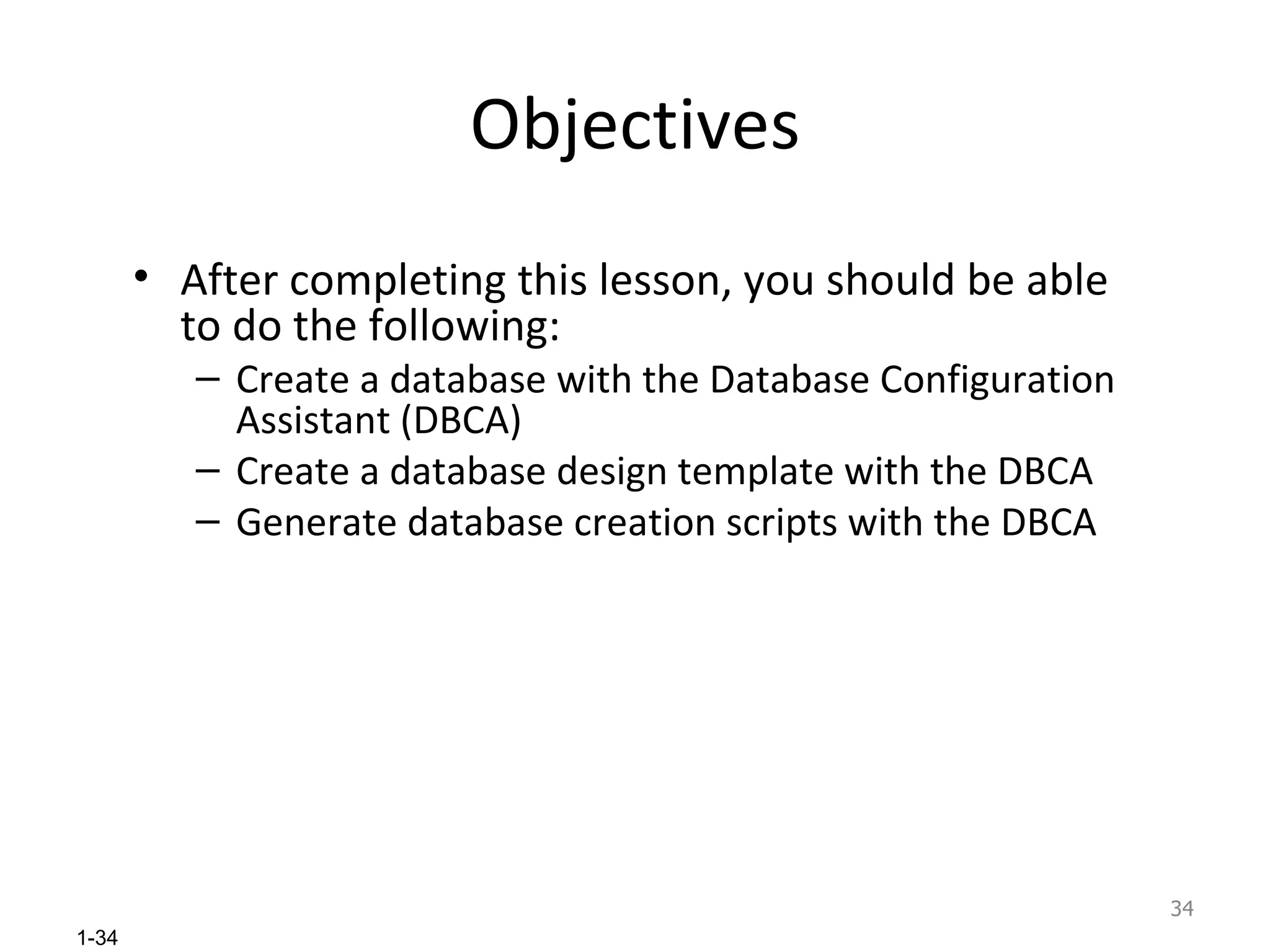 Objectives

• After completing this lesson, you should be able to do the following:
– Create a database with the Database Configuration Assistant (DBCA)
– Create a database design template with the DBCA
– Generate database creation scripts with the DBCA

34

1-34